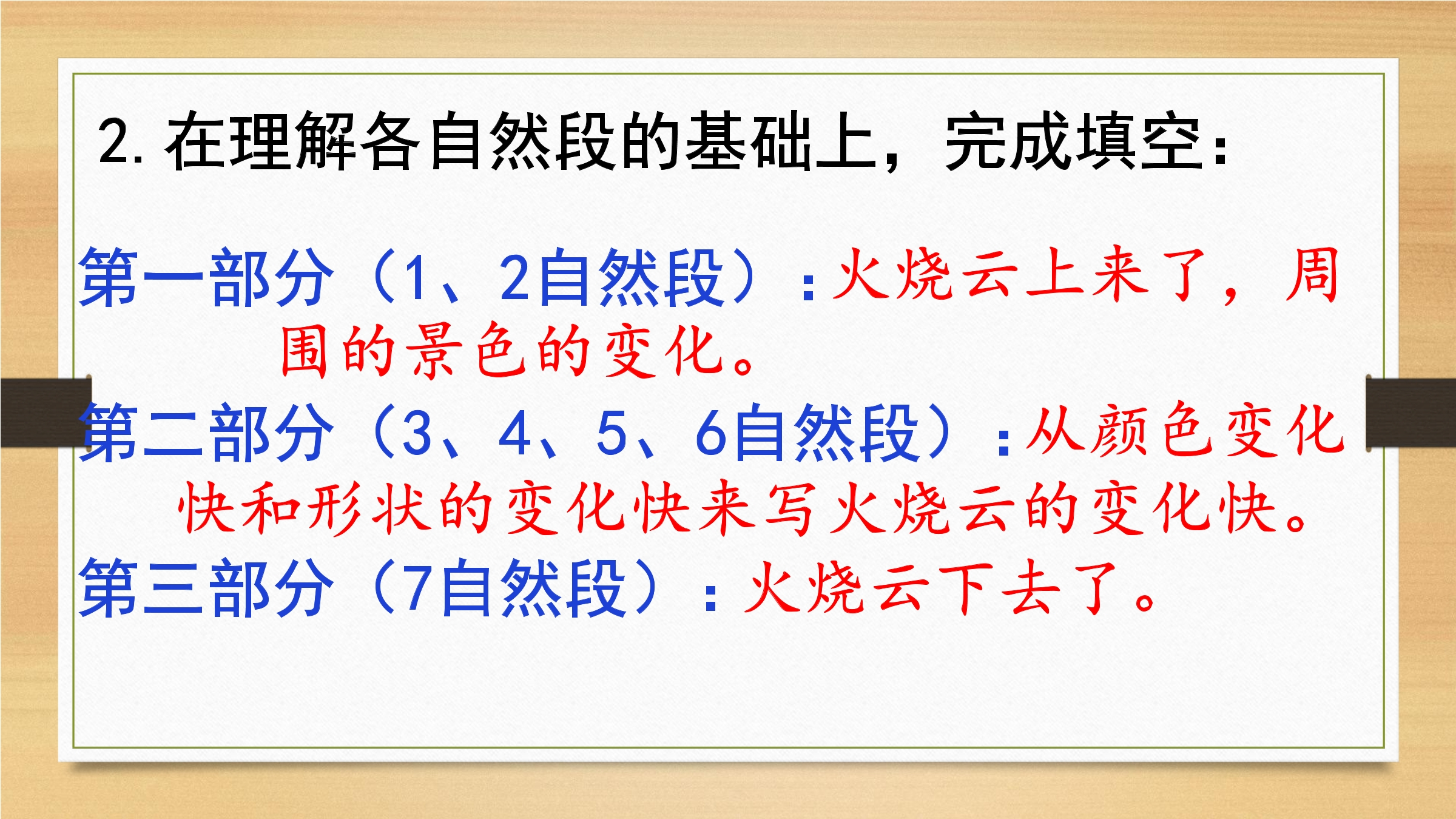 2. 在理解各自然段的基础上，完成填空：

第一部分（1、2自然段）：火烧云上来了，周围的景色的变化。

第二部分（3、4、5、6自然段）：从颜色变化快和形状的变化快来写火烧云的变化快。

第三部分（7自然段）：火烧云下去了。